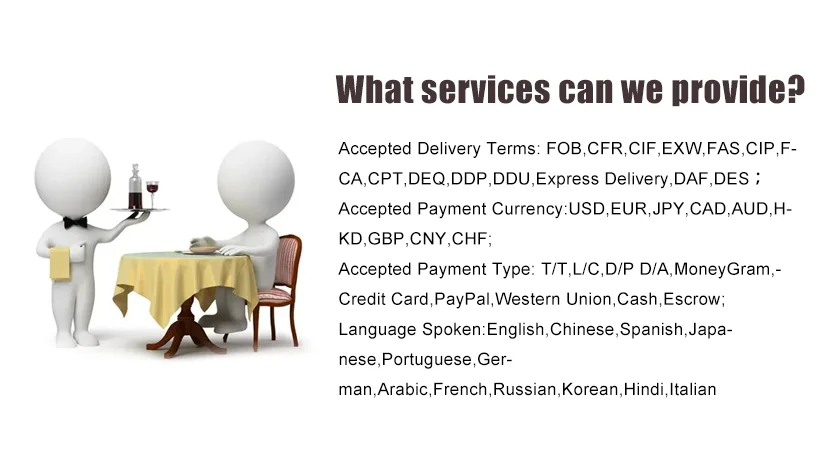 What services can we provide?

Accepted Delivery Terms: FOB,CFR,CIF,EXW,FAS,CIP,FCA,CPT,DEQ,DDP,DDU,Express Delivery,DAF,DES；
Accepted Payment Currency:USD,EUR,JPY,CAD,AUD,HKD,GBP,CNY,CHF;
Accepted Payment Type: T/T,L/C,D/P D/A,MoneyGram,-Credit Card,PayPal,Western Union,Cash,Escrow;
Language Spoken:English,Chinese,Spanish,Japanese,Portuguese,German,Arabic,French,Russian,Korean,Hindi,Italian